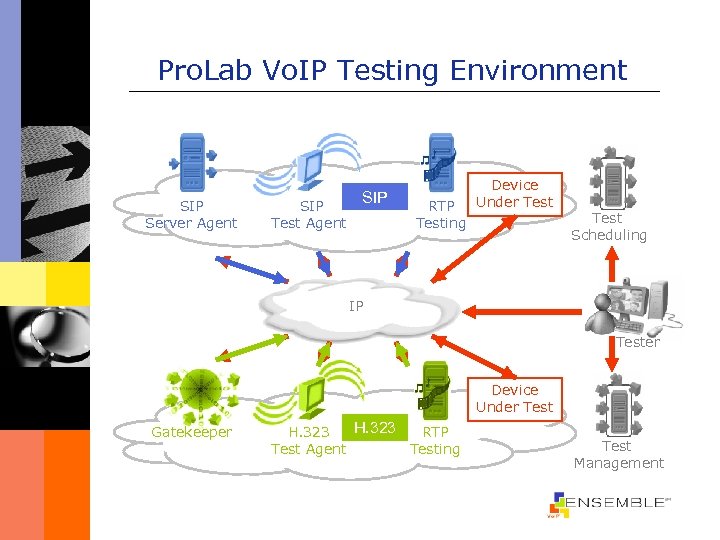 ProLab VoIP Testing Environment

SIP Server Agent

SIP Test Agent

SIP

RTP Testing

Device Under Test

Test Scheduling

IP

Tester

Gatekeeper

H.323 Test Agent

H.323

RTP Testing

Device Under Test

Test Management

ENSEMBLE
VoIP